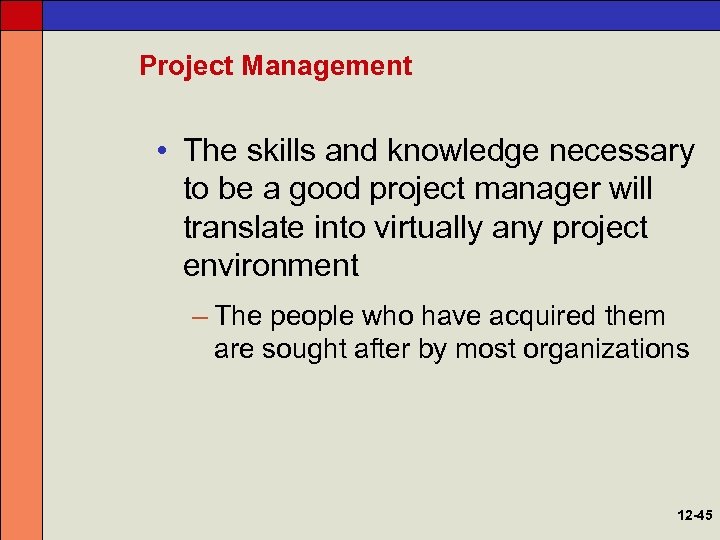 Project Management

• The skills and knowledge necessary to be a good project manager will translate into virtually any project environment

– The people who have acquired them are sought after by most organizations

12-45